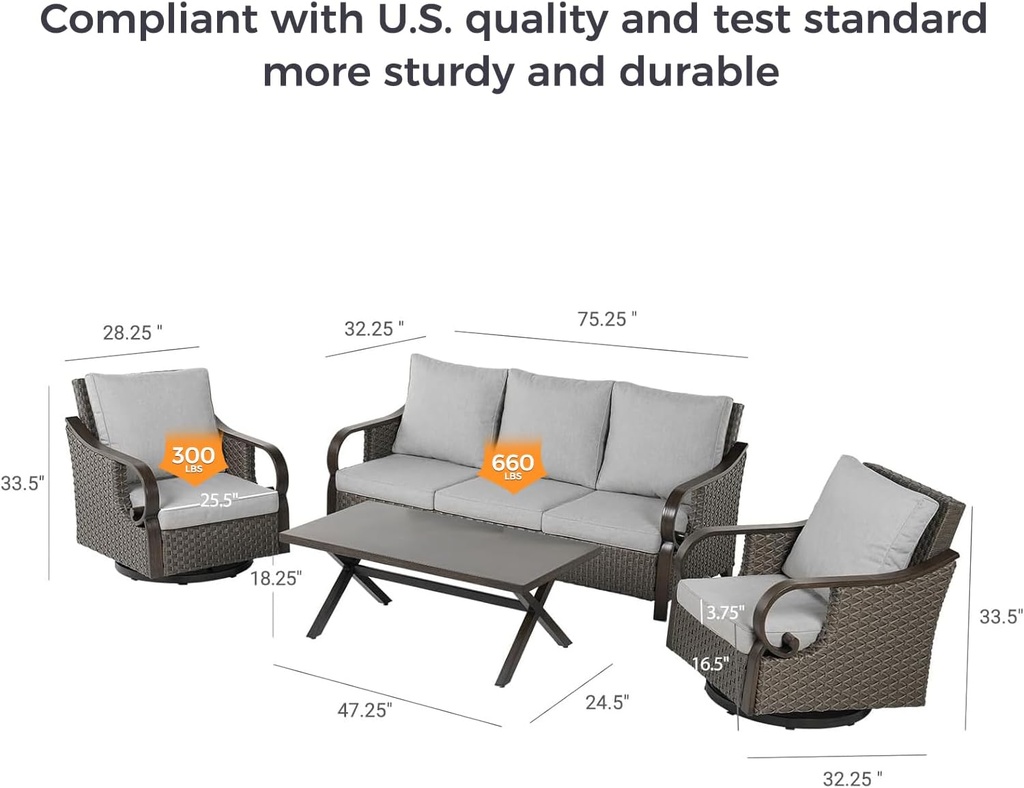 Compliant with U.S. quality and test standard
more sturdy and durable

28.25 "

32.25 "

75.25 "

33.5"

300
LBS

25.5"

660
LBS

18.25"

3.75"

16.5"

33.5"

47.25"

24.5"

32.25 "